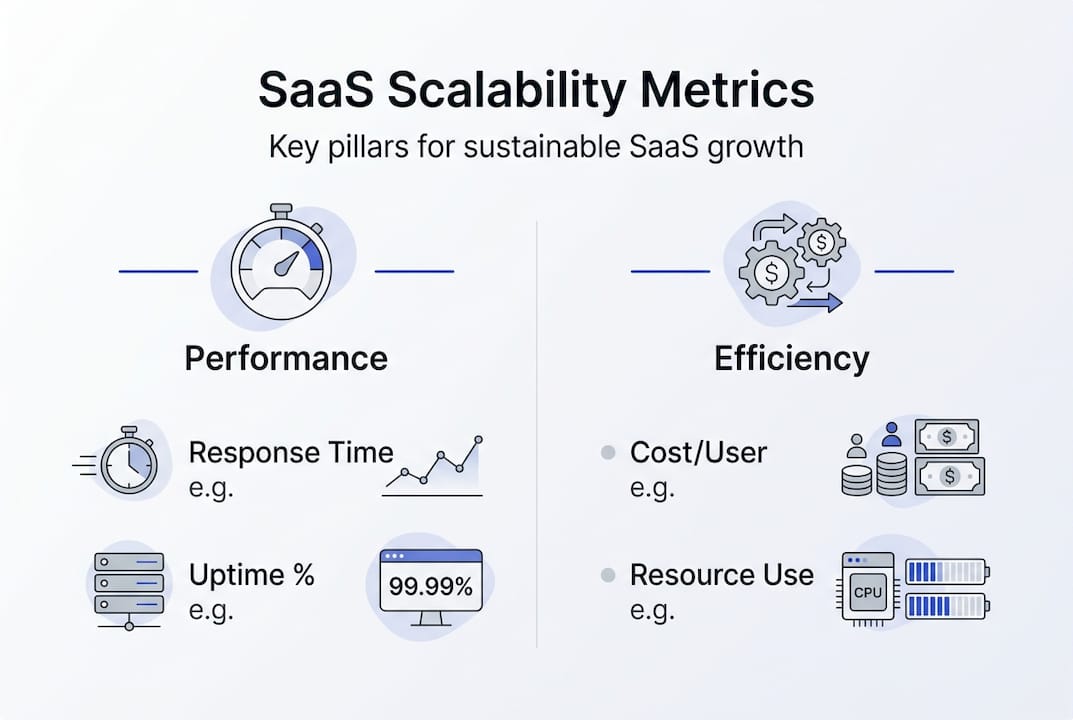 SaaS Scalability Metrics

Key pillars for sustainable SaaS growth

Performance

Response Time
e.g.

Uptime %
e.g.

99.99%

Efficiency

Cost/User
e.g.

$

$

Resource Use
e.g.

CPU